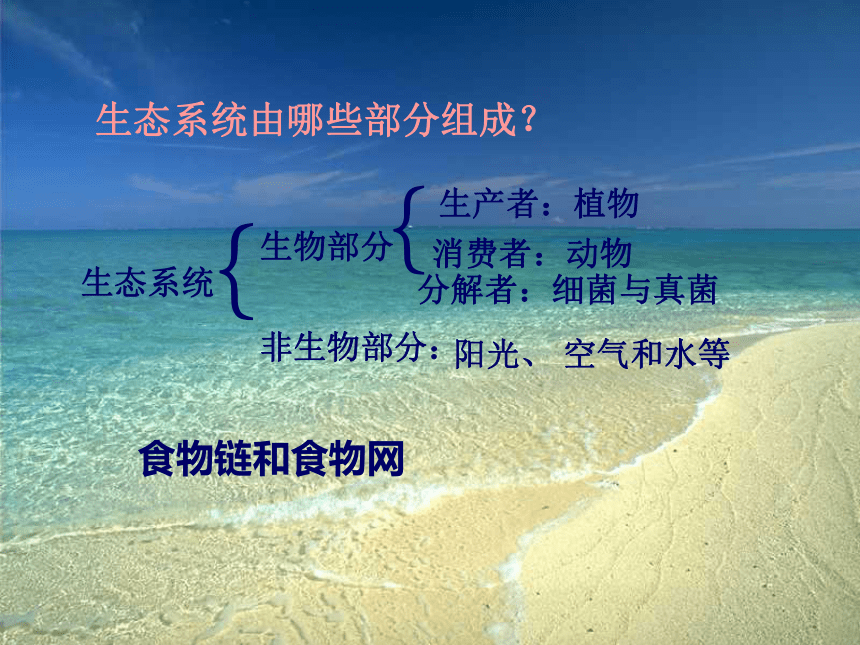 生态系统由哪些部分组成？

生态系统

生物部分

生产者：植物

消费者：动物

分解者：细菌与真菌

非生物部分：阳光、空气和水等

食物链和食物网